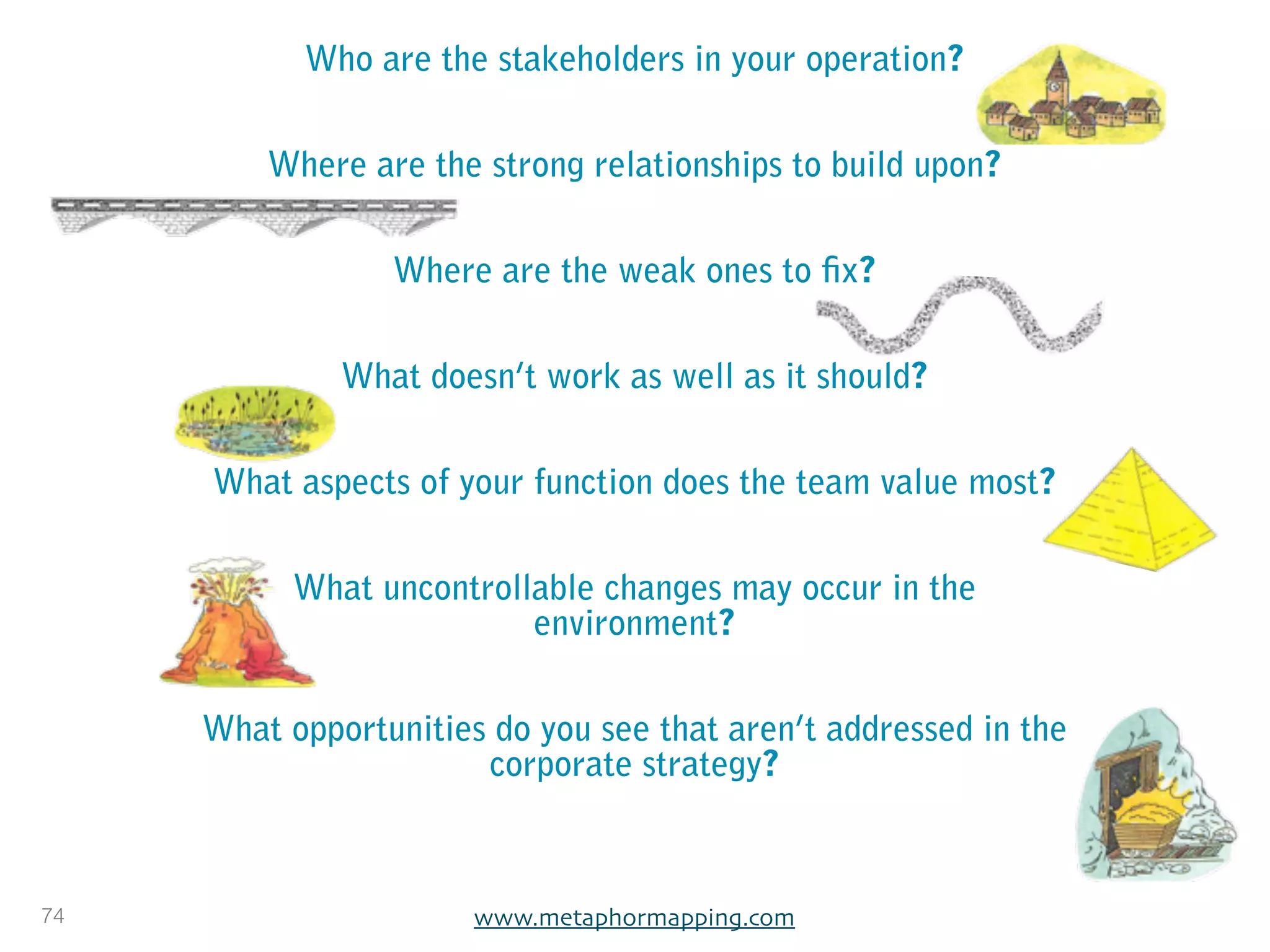 Who are the stakeholders in your operation?

Where are the strong relationships to build upon?

Where are the weak ones to fix?

What doesn't work as well as it should?

What aspects of your function does the team value most?

What uncontrollable changes may occur in the environment?

What opportunities do you see that aren't addressed in the corporate strategy?

74

www.metaphormapping.com